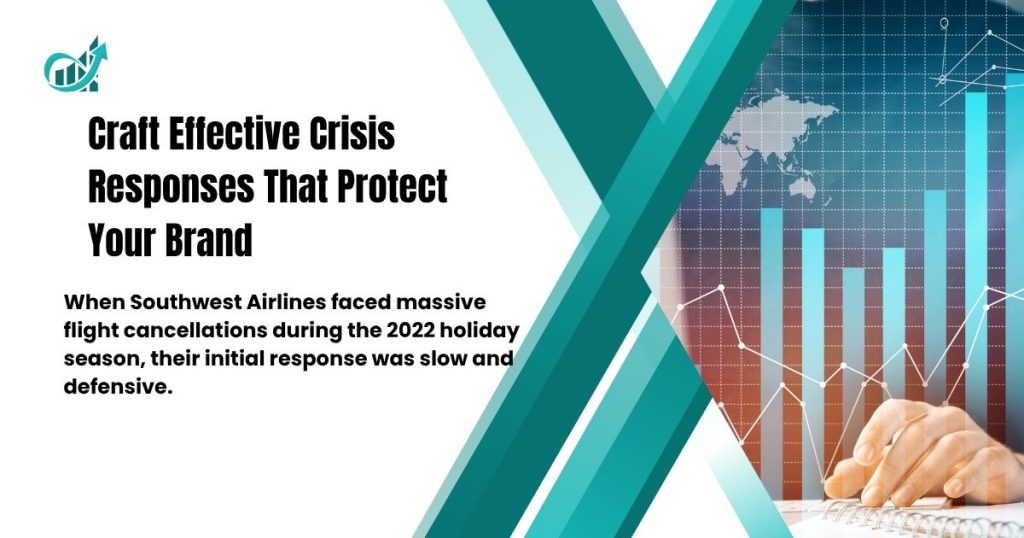 Craft Effective Crisis Responses That Protect Your Brand

When Southwest Airlines faced massive flight cancellations during the 2022 holiday season, their initial response was slow and defensive.